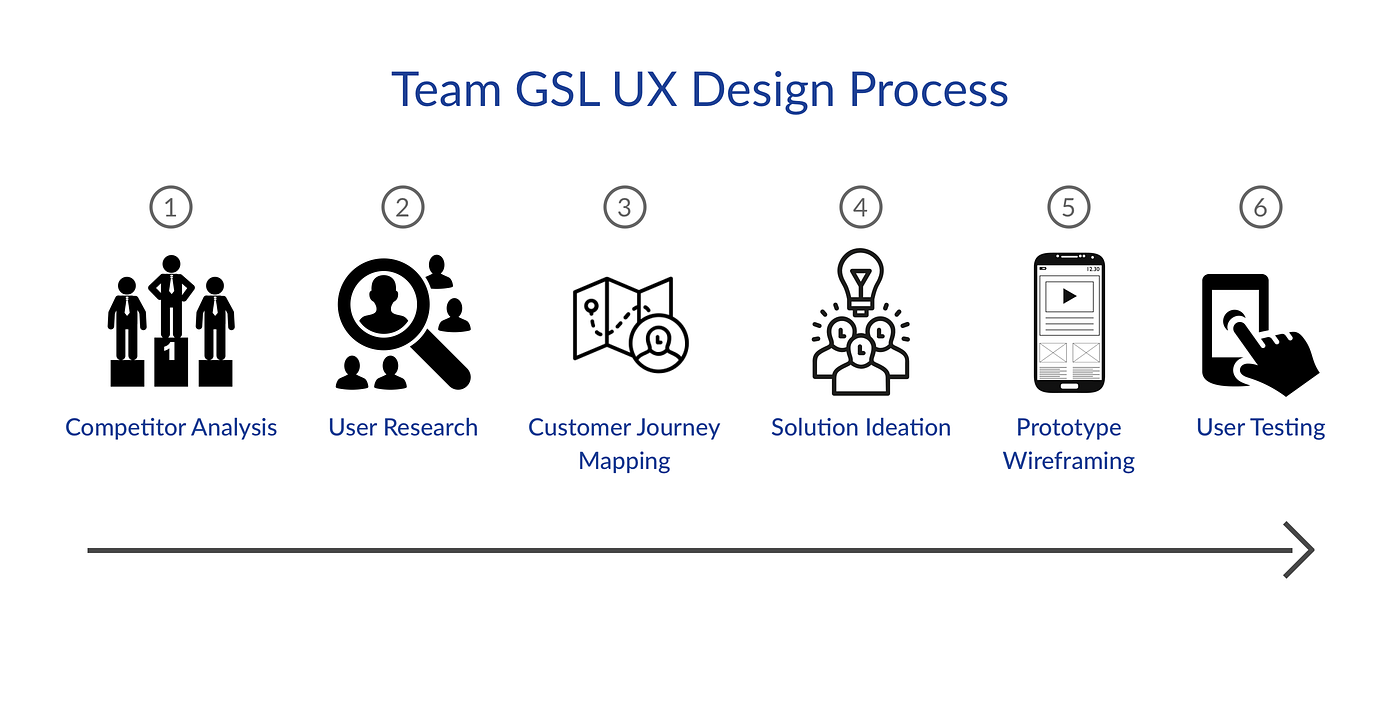 Team GSL UX Design Process

1
1
Competitor Analysis

2
User Research

3
Customer Journey Mapping

4
Solution Ideation

5
12:30
Prototype Wireframing

6
User Testing